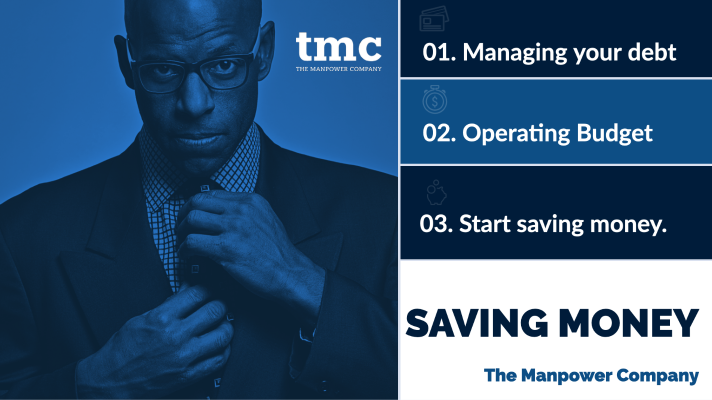 tmc
THE MANPOWER COMPANY

01. Managing your debt

02. Operating Budget

03. Start saving money.

SAVING MONEY

The Manpower Company